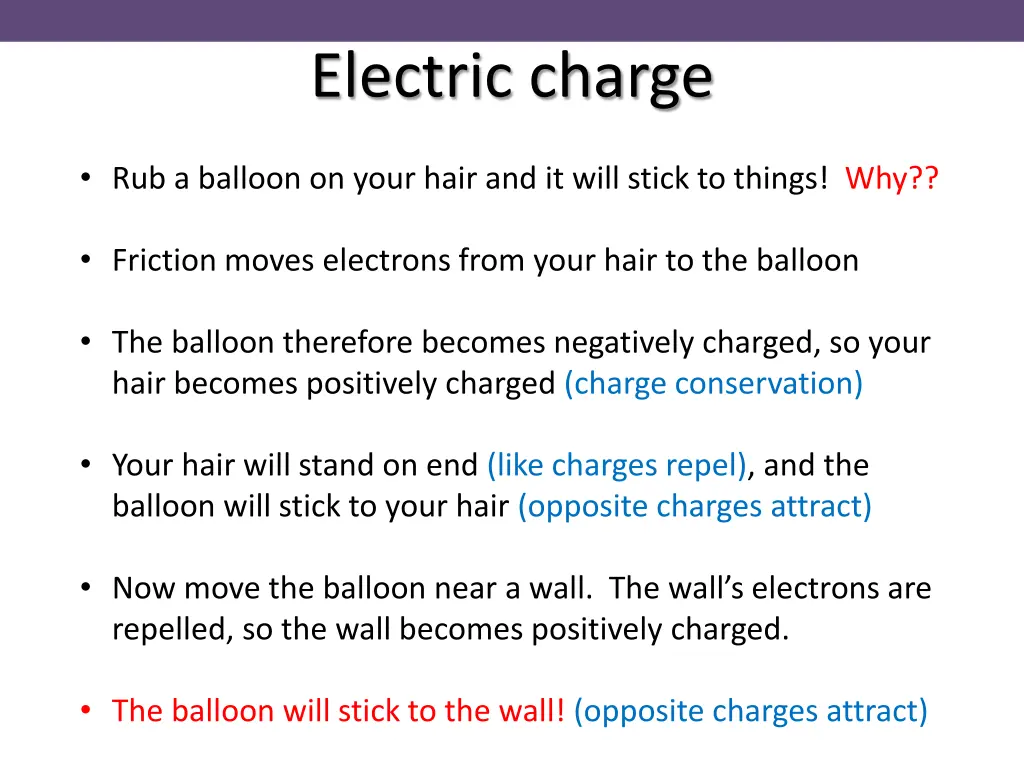 Electric charge

• Rub a balloon on your hair and it will stick to things! Why??

• Friction moves electrons from your hair to the balloon

• The balloon therefore becomes negatively charged, so your hair becomes positively charged (charge conservation)

• Your hair will stand on end (like charges repel), and the balloon will stick to your hair (opposite charges attract)

• Now move the balloon near a wall. The wall's electrons are repelled, so the wall becomes positively charged.

• The balloon will stick to the wall! (opposite charges attract)